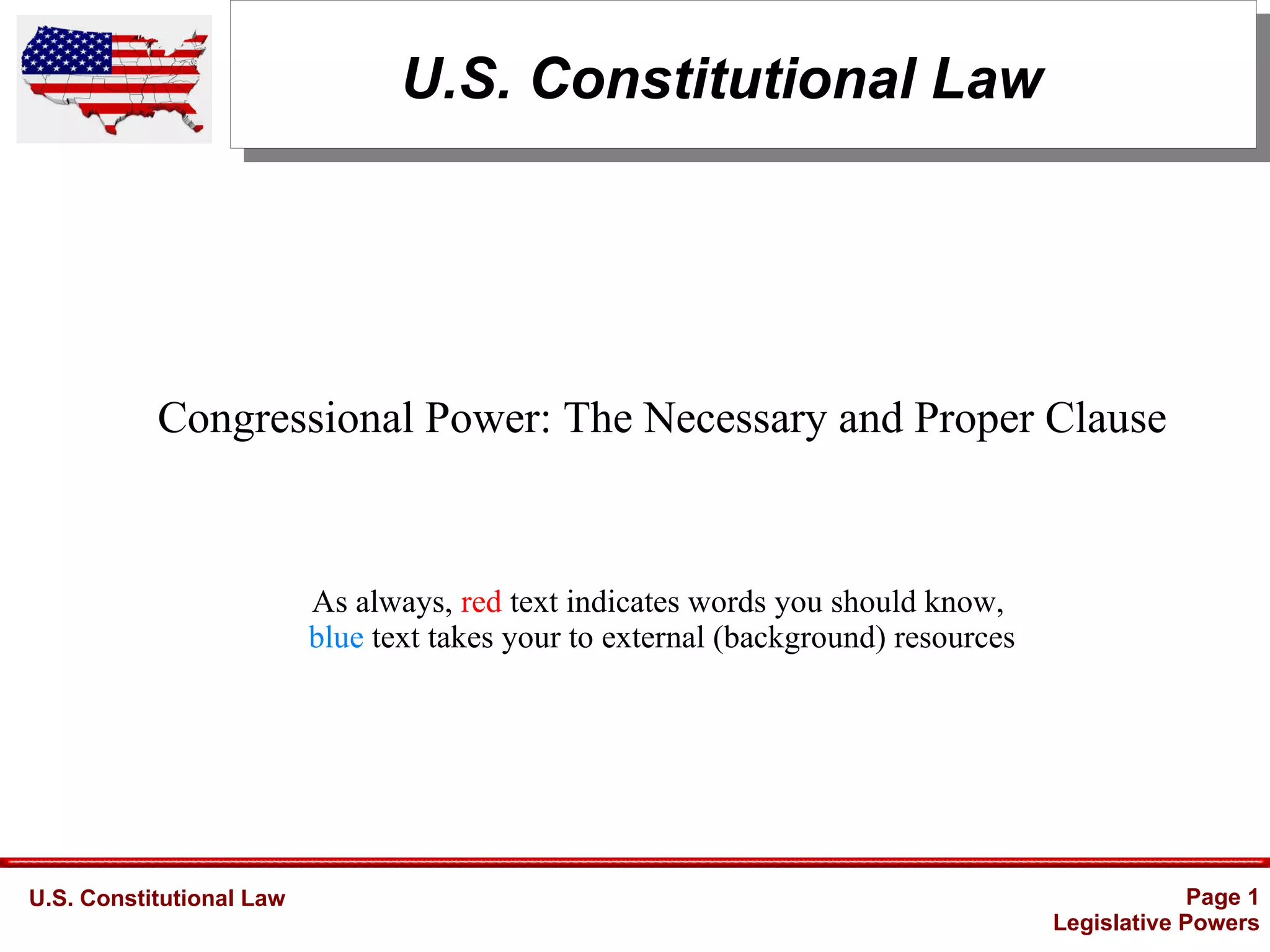 U.S. Constitutional Law

Congressional Power: The Necessary and Proper Clause

As always, red text indicates words you should know, blue text takes your to external (background) resources

U.S. Constitutional Law

Page 1
Legislative Powers